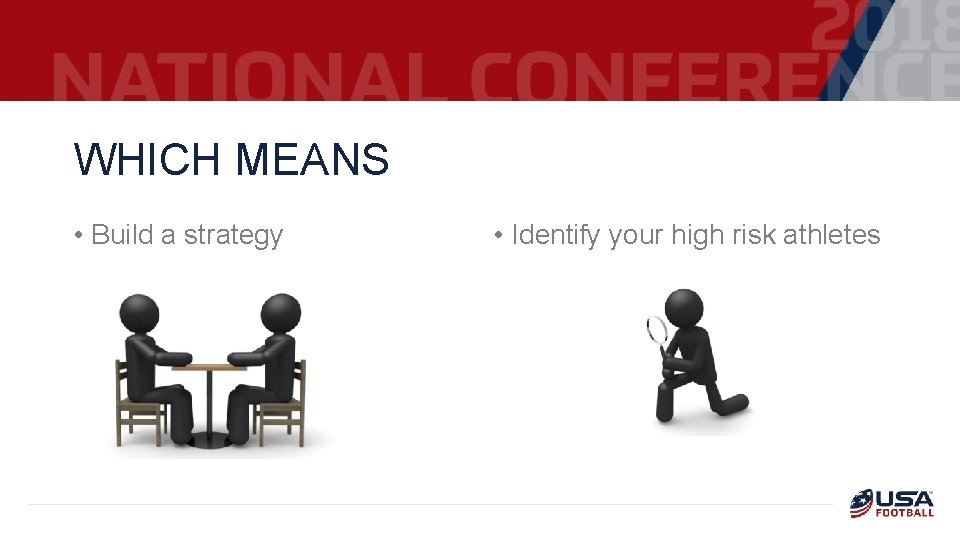 2018
NATIONAL CONFERENCE

WHICH MEANS

• Build a strategy

• Identify your high risk athletes

USA FOOTBALL